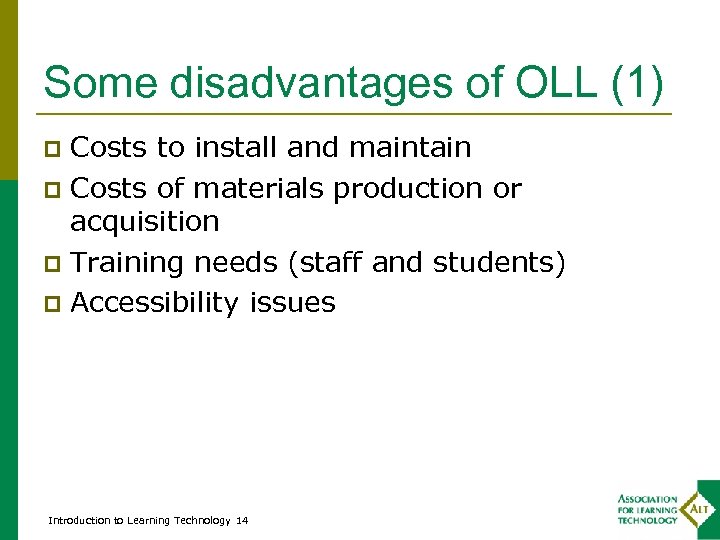 Some disadvantages of OLL (1)

- Costs to install and maintain
- Costs of materials production or acquisition
- Training needs (staff and students)
- Accessibility issues

Introduction to Learning Technology 14

ASSOCIATION FOR LEARNING TECHNOLOGY
ALT